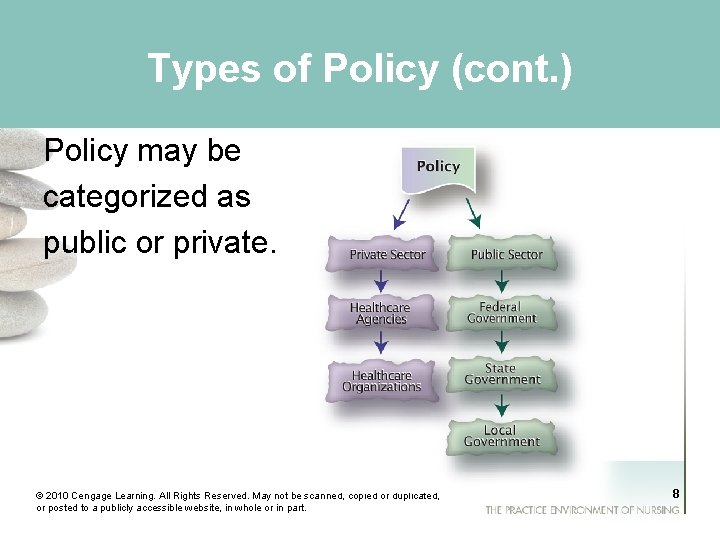 Types of Policy (cont.)

Policy may be categorized as public or private.

Policy

Private Sector

Healthcare Agencies

Healthcare Organizations

Public Sector

Federal Government

State Government

Local Government

© 2010 Cengage Learning. All Rights Reserved. May not be scanned, copied or duplicated, or posted to a publicly accessible website, in whole or in part.

8

THE PRACTICE ENVIRONMENT OF NURSING